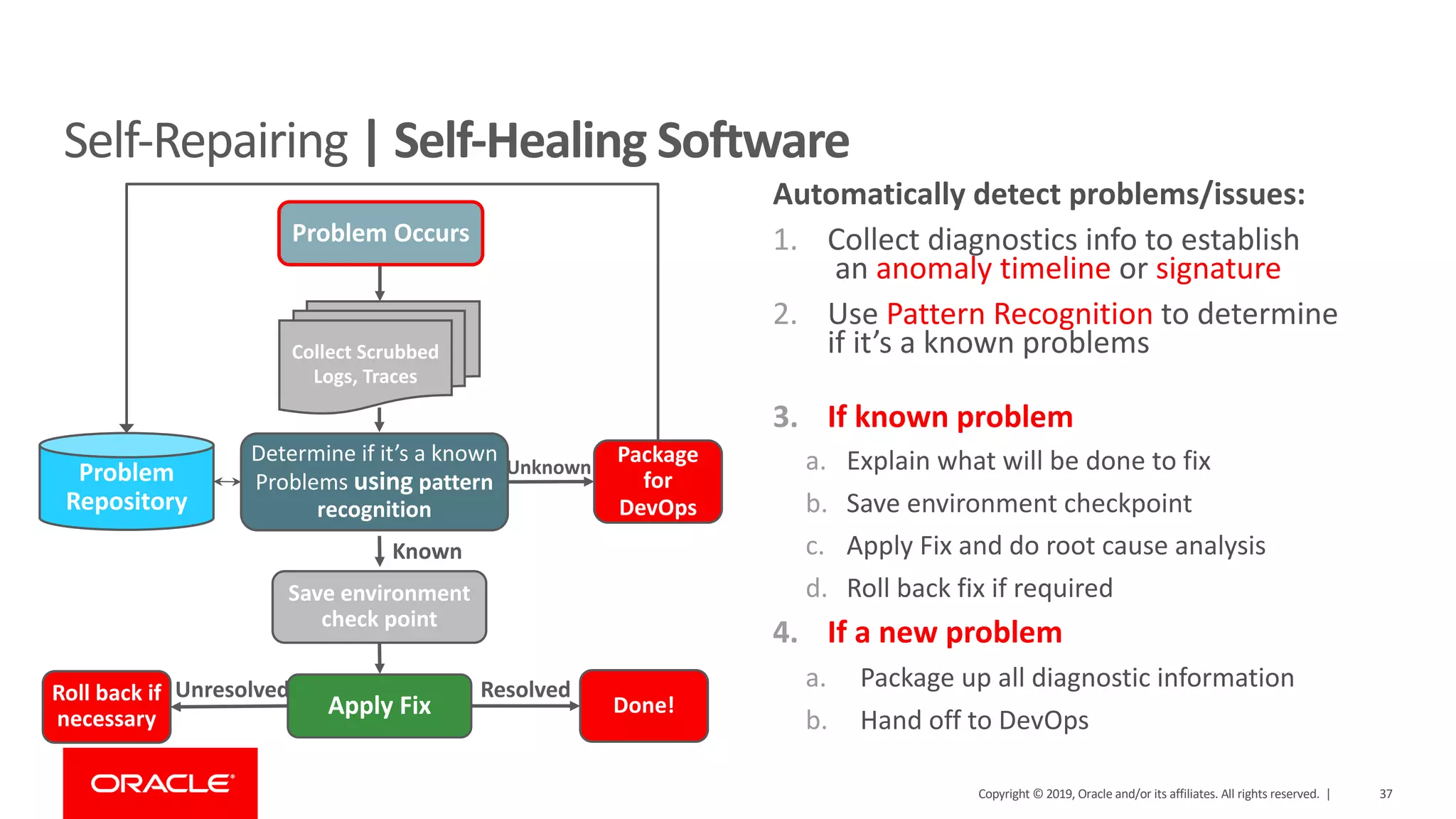 Self-Repairing | Self-Healing Software

Problem Occurs

Collect Scrubbed Logs, Traces

Problem Repository

Determine if it's a known Problems using pattern recognition

Unknown

Package for DevOps

Known

Save environment check point

Roll back if necessary

Unresolved

Apply Fix

Resolved

Done!

Automatically detect problems/issues:

1. Collect diagnostics info to establish an anomaly timeline or signature

2. Use Pattern Recognition to determine if it's a known problems

3. If known problem

a. Explain what will be done to fix

b. Save environment checkpoint

c. Apply Fix and do root cause analysis

d. Roll back fix if required

4. If a new problem

a. Package up all diagnostic information

b. Hand off to DevOps

ORACLE

Copyright © 2019, Oracle and/or its affiliates. All rights reserved. | 37